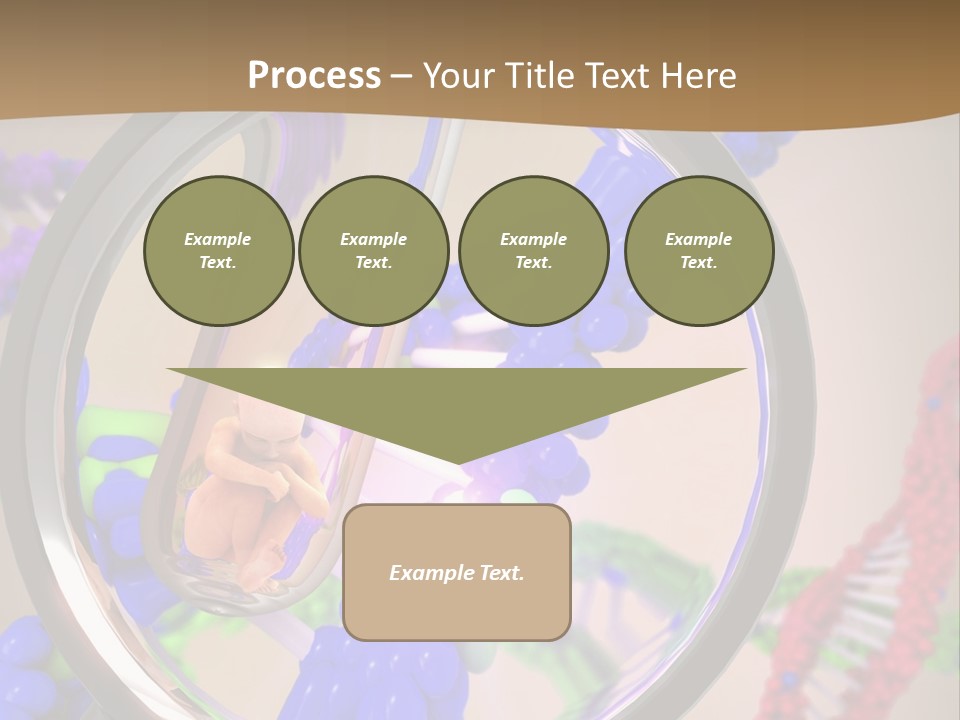 Process – Your Title Text Here

Example Text.

Example Text.

Example Text.

Example Text.

Example Text.